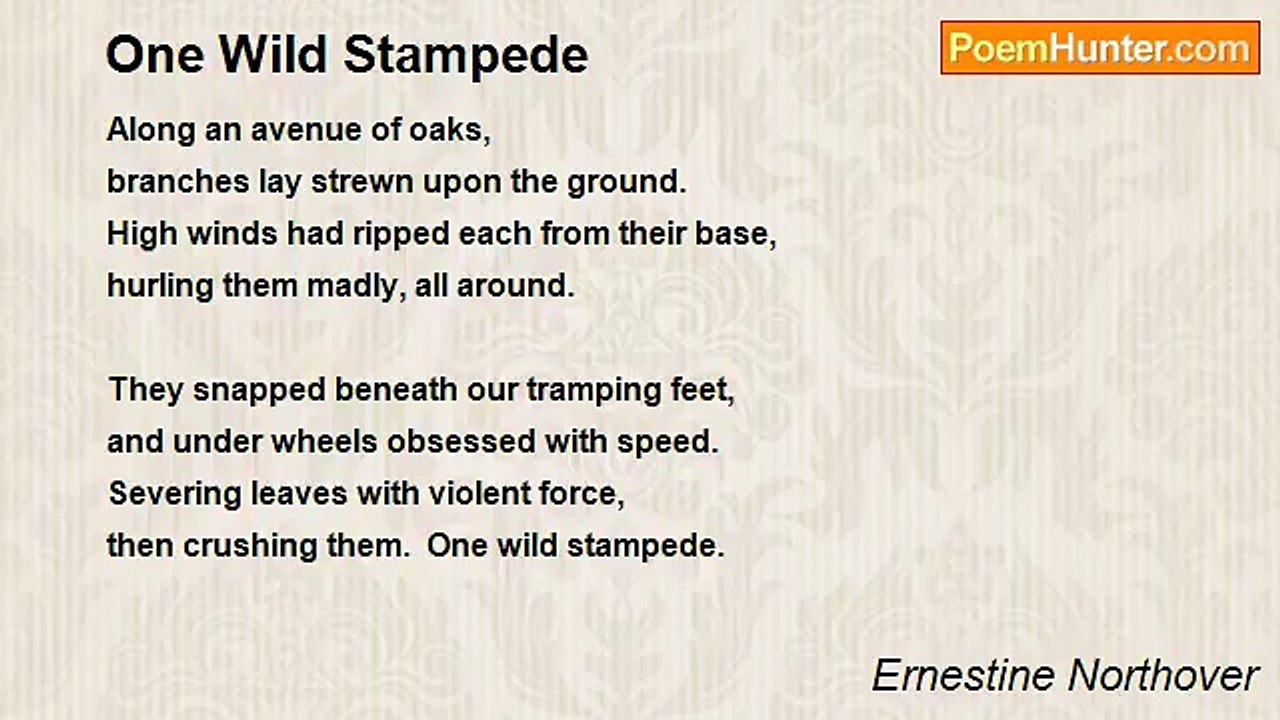 One Wild Stampede

PoemHunter.com

Along an avenue of oaks,
branches lay strewn upon the ground.
High winds had ripped each from their base,
hurling them madly, all around.

They snapped beneath our tramping feet,
and under wheels obsessed with speed.
Severing leaves with violent force,
then crushing them. One wild stampede.

Ernestine Northover